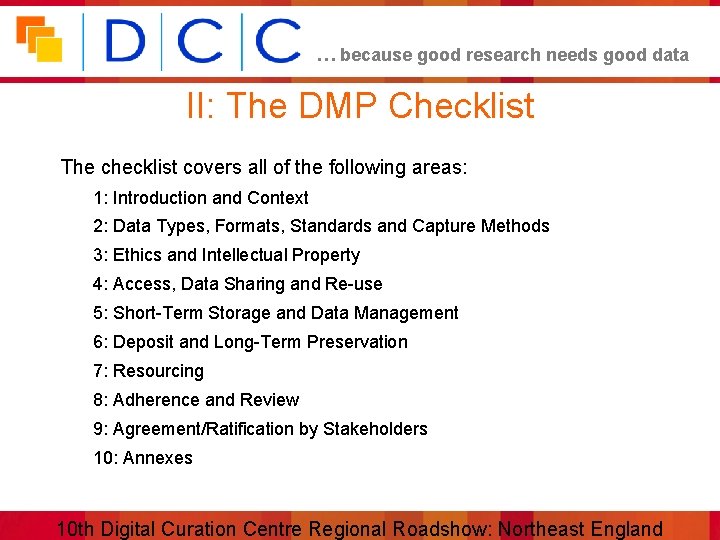 DCC … because good research needs good data

II: The DMP Checklist

The checklist covers all of the following areas:

1: Introduction and Context

2: Data Types, Formats, Standards and Capture Methods

3: Ethics and Intellectual Property

4: Access, Data Sharing and Re-use

5: Short-Term Storage and Data Management

6: Deposit and Long-Term Preservation

7: Resourcing

8: Adherence and Review

9: Agreement/Ratification by Stakeholders

10: Annexes

10th Digital Curation Centre Regional Roadshow: Northeast England